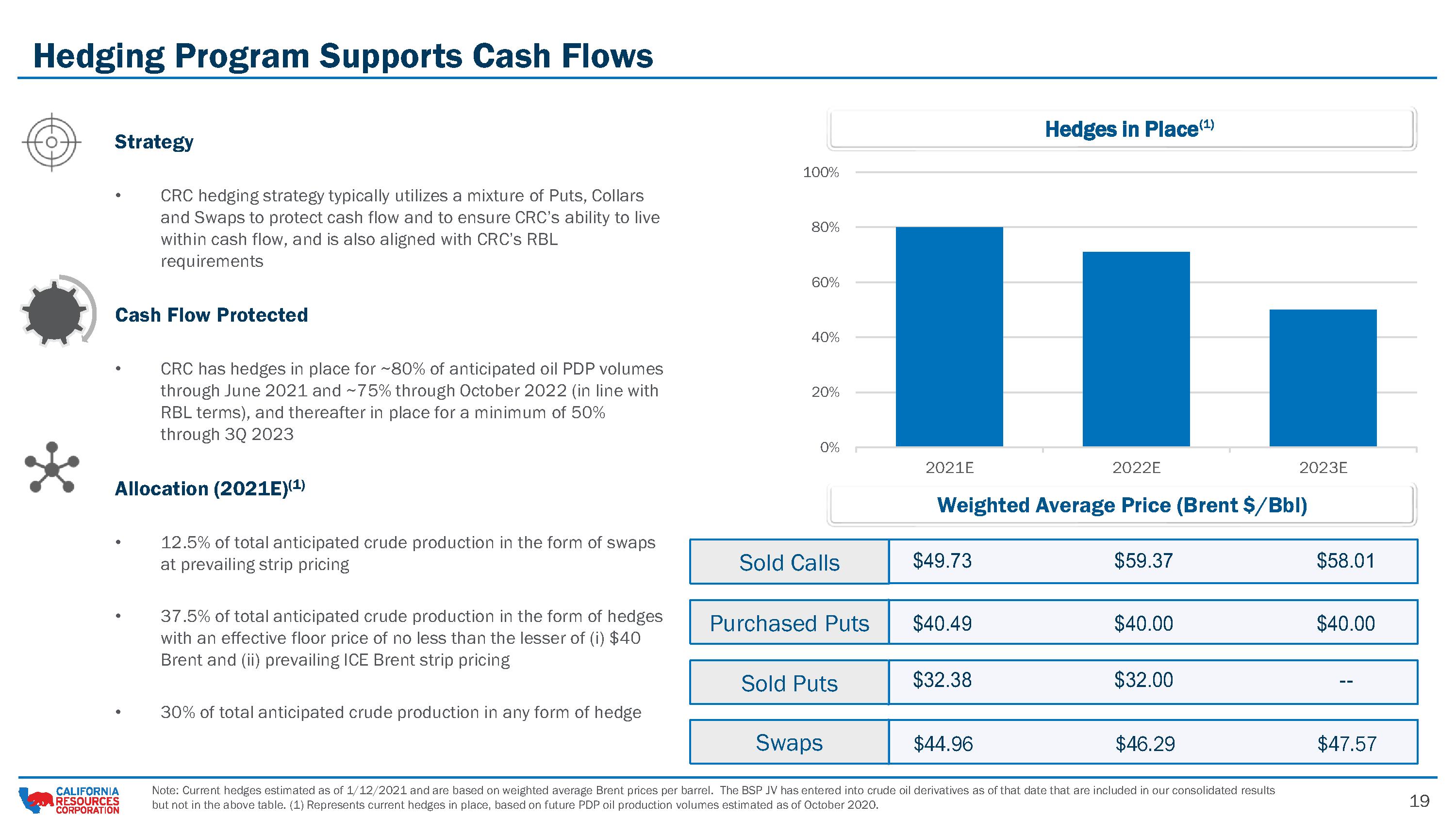 Hedging Program Supports Cash Flows

Strategy

• CRC hedging strategy typically utilizes a mixture of Puts, Collars and Swaps to protect cash flow and to ensure CRC's ability to live within cash flow, and is also aligned with CRC's RBL requirements

Cash Flow Protected

• CRC has hedges in place for ~80% of anticipated oil PDP volumes through June 2021 and ~75% through October 2022 (in line with RBL terms), and thereafter in place for a minimum of 50% through 3Q 2023

Allocation (2021E)$^{(1)}$

• 12.5% of total anticipated crude production in the form of swaps at prevailing strip pricing

• 37.5% of total anticipated crude production in the form of hedges with an effective floor price of no less than the lesser of (i) $40 Brent and (ii) prevailing ICE Brent strip pricing

• 30% of total anticipated crude production in any form of hedge

Hedges in Place$^{(1)}$

100%
80%
60%
40%
20%
0%

2021E 2022E 2023E

Weighted Average Price (Brent $/Bbl)

| Sold Calls | $49.73 | $59.37 | $58.01 |
|---|---|---|---|
| Purchased Puts | $40.49 | $40.00 | $40.00 |
| Sold Puts | $32.38 | $32.00 | -- |
| Swaps | $44.96 | $46.29 | $47.57 |

CALIFORNIA RESOURCES CORPORATION

Note: Current hedges estimated as of 1/12/2021 and are based on weighted average Brent prices per barrel. The BSP JV has entered into crude oil derivatives as of that date that are included in our consolidated results but not in the above table. (1) Represents current hedges in place, based on future PDP oil production volumes estimated as of October 2020.

19